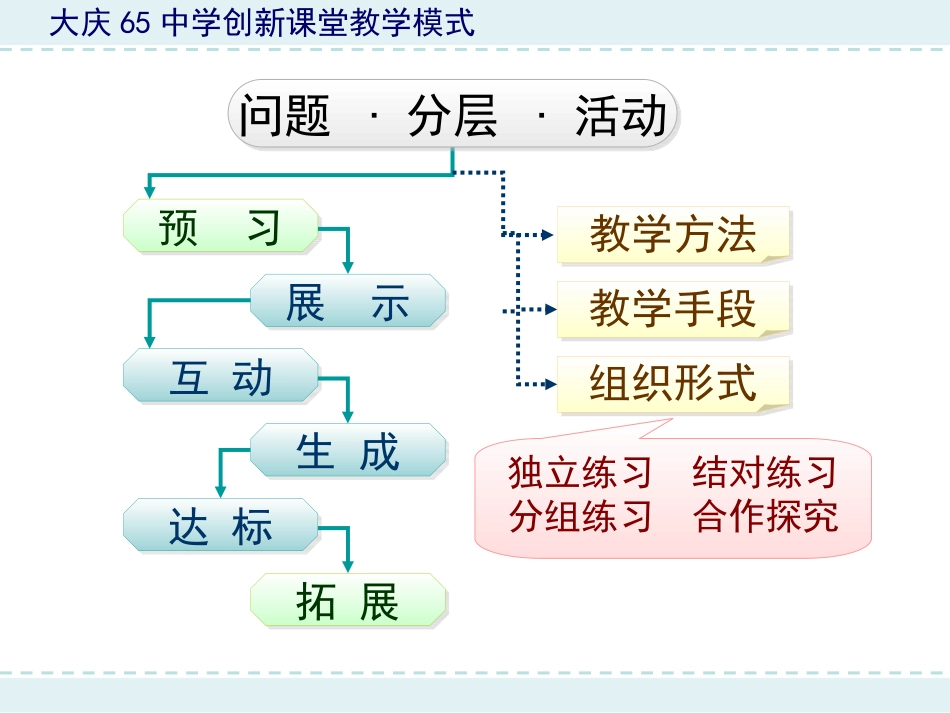 大庆 65 中学创新课堂教学模式

问题 · 分层 · 活动

预 习

展 示

互 动

生 成

达 标

拓 展

教学方法

教学手段

组织形式

独立练习 结对练习
分组练习 合作探究